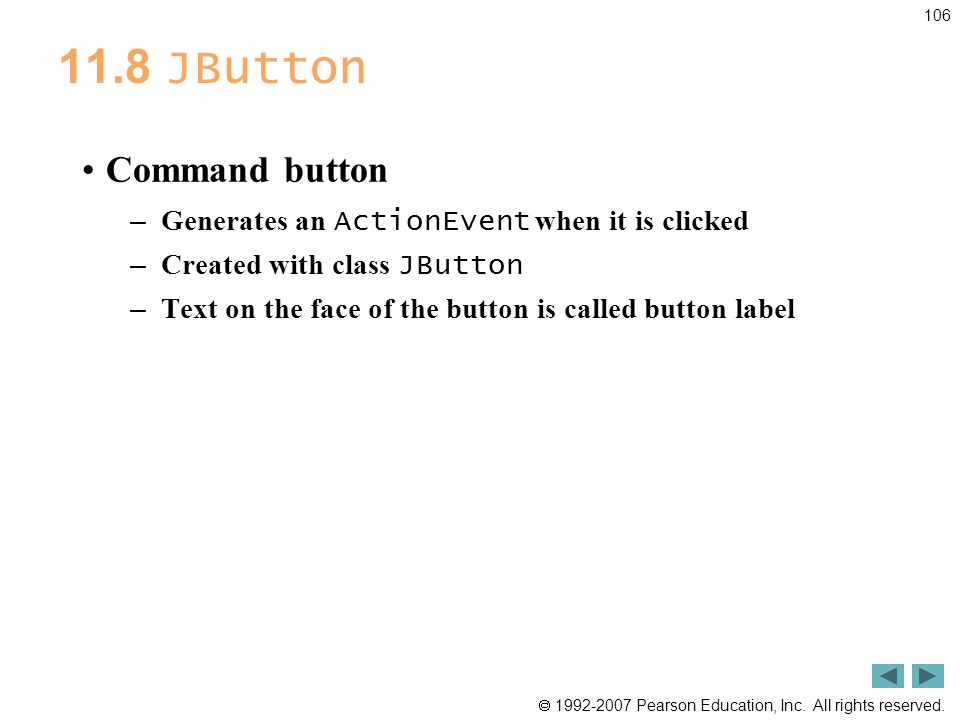 106

11.8 JButton

• Command button
– Generates an ActionEvent when it is clicked
– Created with class JButton
– Text on the face of the button is called button label

© 1992-2007 Pearson Education, Inc. All rights reserved.